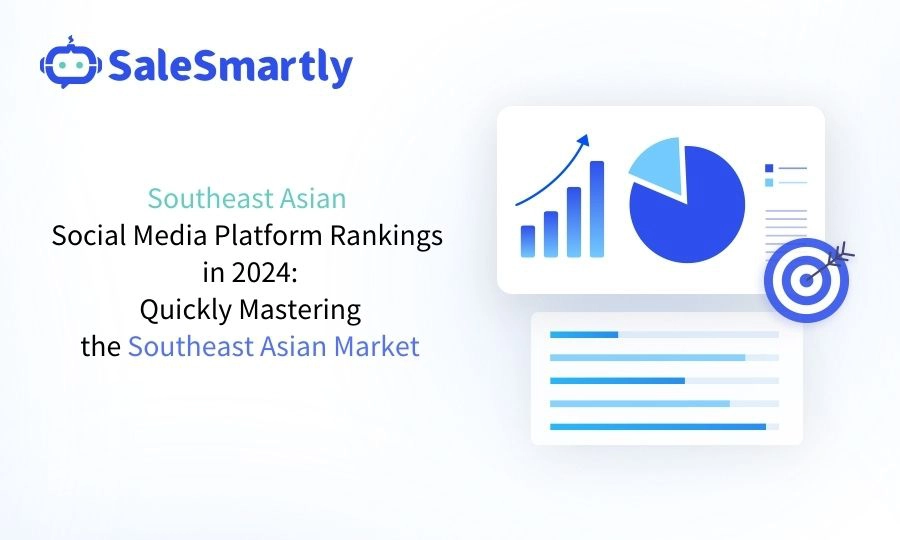 SaleSmartly

Southeast Asian
Social Media Platform Rankings in 2024:
Quickly Mastering the Southeast Asian Market